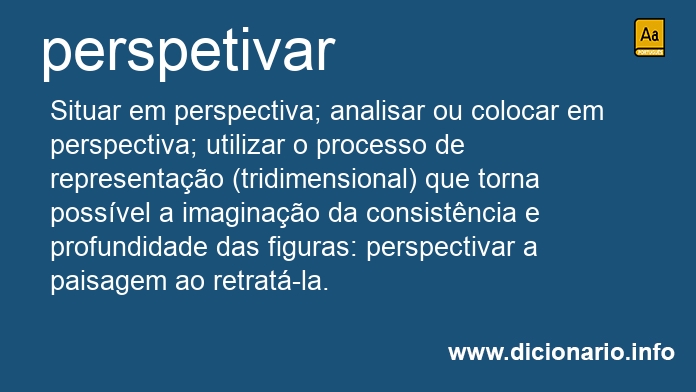 perspetivar

Aa
PORTUGUÊS

Situar em perspectiva; analisar ou colocar em perspectiva; utilizar o processo de representação (tridimensional) que torna possível a imaginação da consistência e profundidade das figuras: perspectivar a paisagem ao retratá-la.

www.dicionario.info